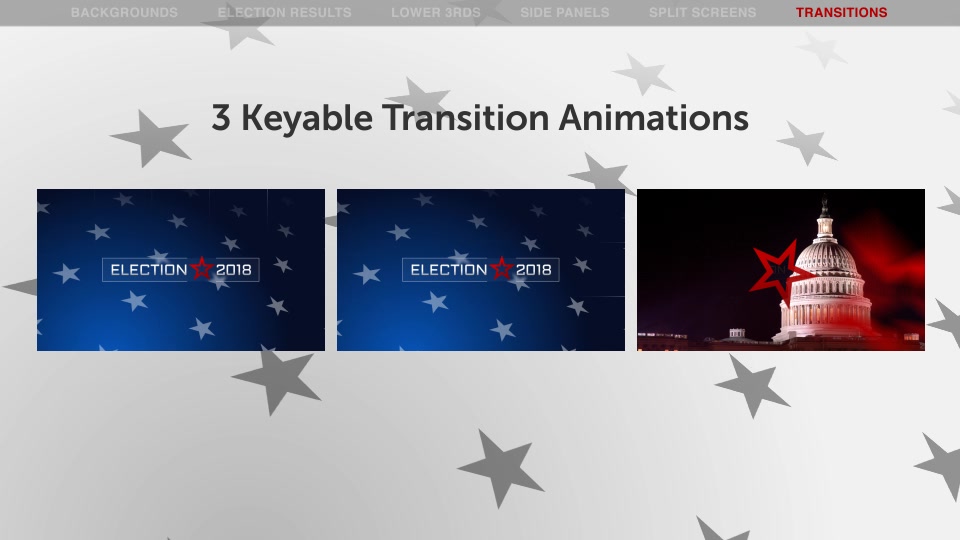 BACKGROUNDS ELECTION RESULTS LOWER 3RDS SIDE PANELS SPLIT SCREENS TRANSITIONS

3 Keyable Transition Animations

ELECTION 2018

ELECTION 2018